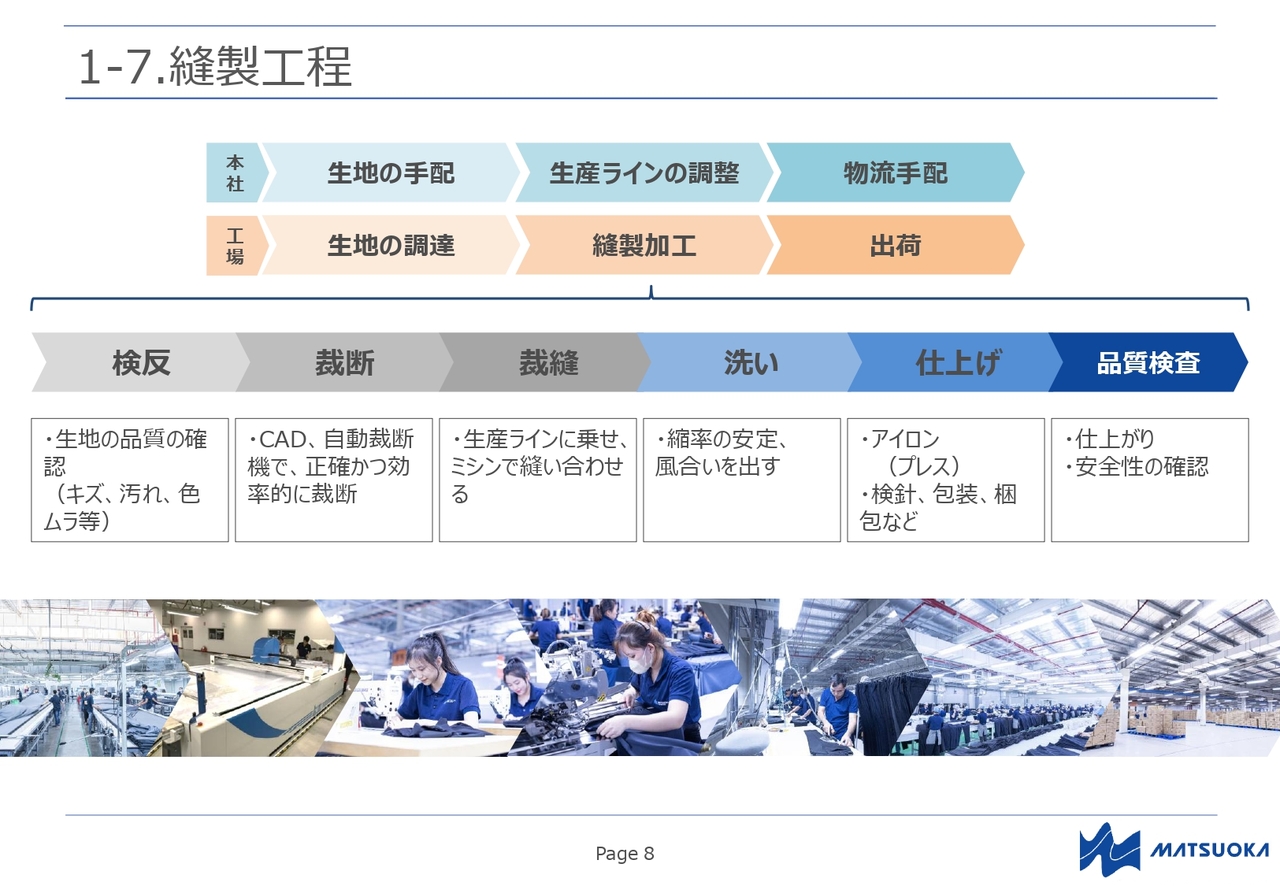 1-7.縫製工程

本社

生地の手配

生産ラインの調整

物流手配

工場

生地の調達

縫製加工

出荷

検反

裁断

裁縫

洗い

仕上げ

品質検査

・生地の品質の確認
（キズ、汚れ、色ムラ等）

・CAD、自動裁断機で、正確かつ効率的に裁断

・生産ラインに乗せ、ミシンで縫い合わせる

・縮率の安定、風合いを出す

・アイロン
（プレス）
・検針、包装、梱包など

・仕上がり
・安全性の確認

Page 8

MATSUOKA